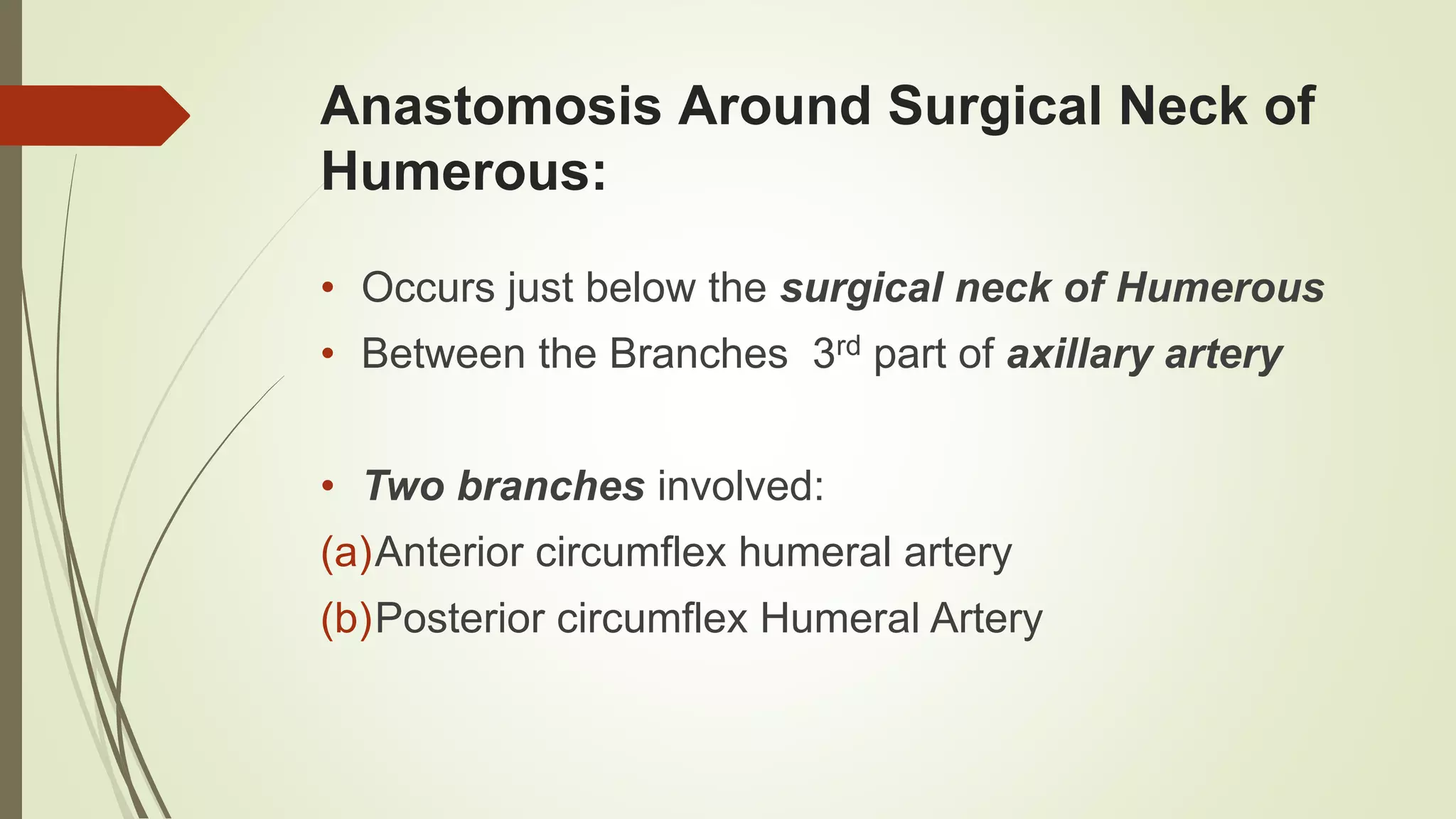 Anastomosis Around Surgical Neck of Humerous:

• Occurs just below the surgical neck of Humerous
• Between the Branches 3rd part of axillary artery

• Two branches involved:
(a)Anterior circumflex humeral artery
(b)Posterior circumflex Humeral Artery